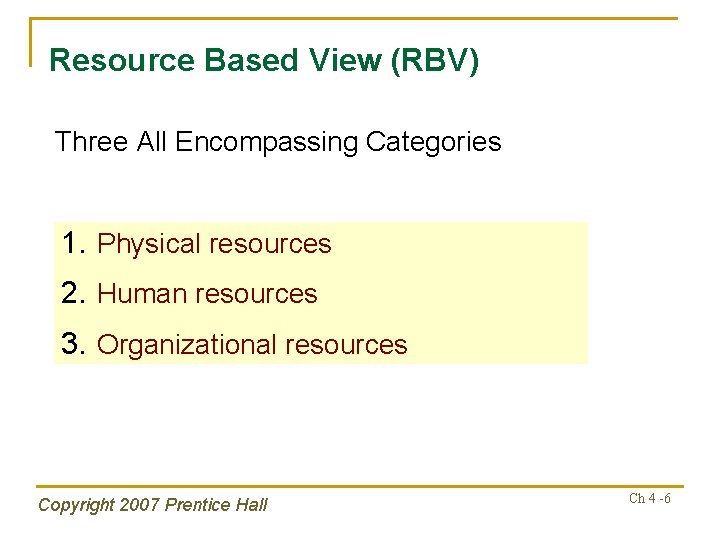 Resource Based View (RBV)

Three All Encompassing Categories

1. Physical resources
2. Human resources
3. Organizational resources

Copyright 2007 Prentice Hall

Ch 4 -6